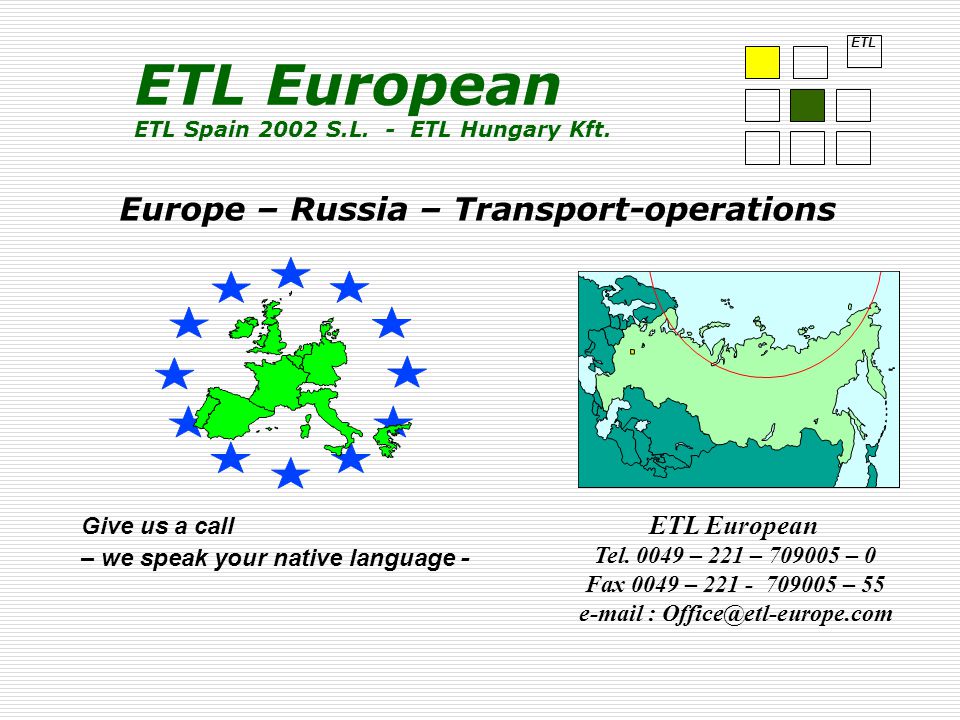 ETL European
ETL Spain 2002 S.L. - ETL Hungary Kft.

ETL

Europe – Russia – Transport-operations

Give us a call
– we speak your native language -

ETL European
Tel. 0049 – 221 – 709005 – 0
Fax 0049 – 221 - 709005 – 55
e-mail : Office@etl-europe.com